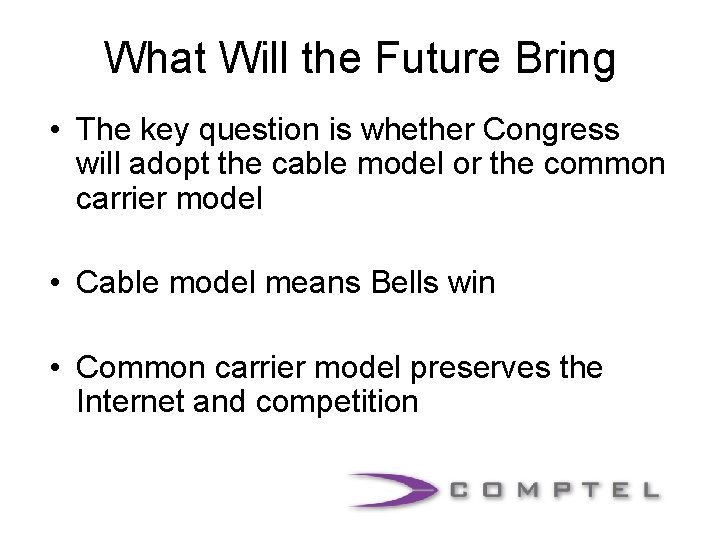 What Will the Future Bring

• The key question is whether Congress will adopt the cable model or the common carrier model

• Cable model means Bells win

• Common carrier model preserves the Internet and competition

COMPTEL